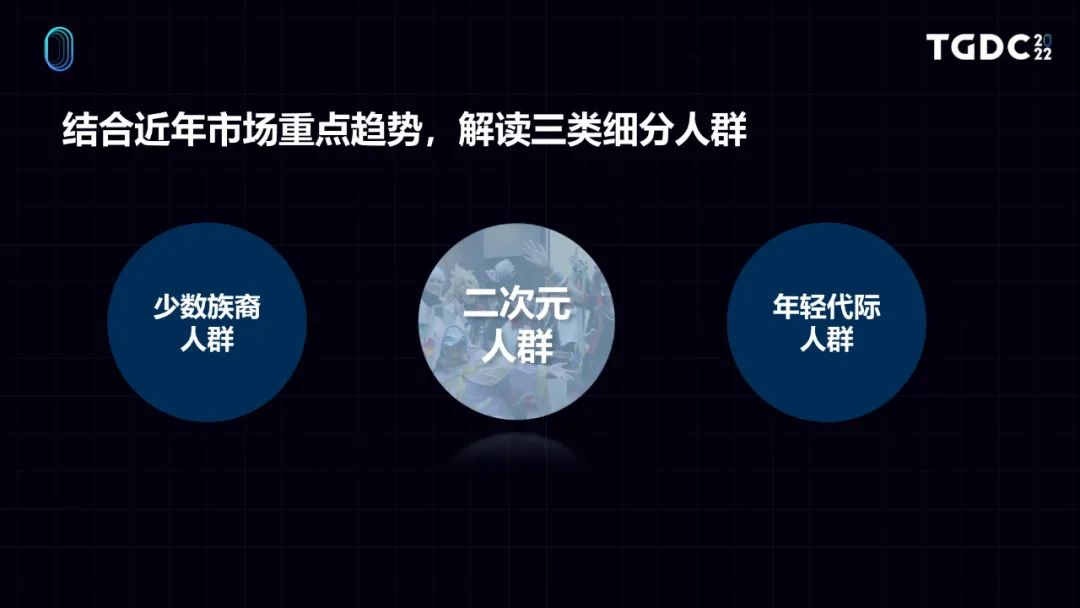 TGDC 2022

结合近年市场重点趋势，解读三类细分人群

少数族裔人群

二次元人群

年轻代际人群